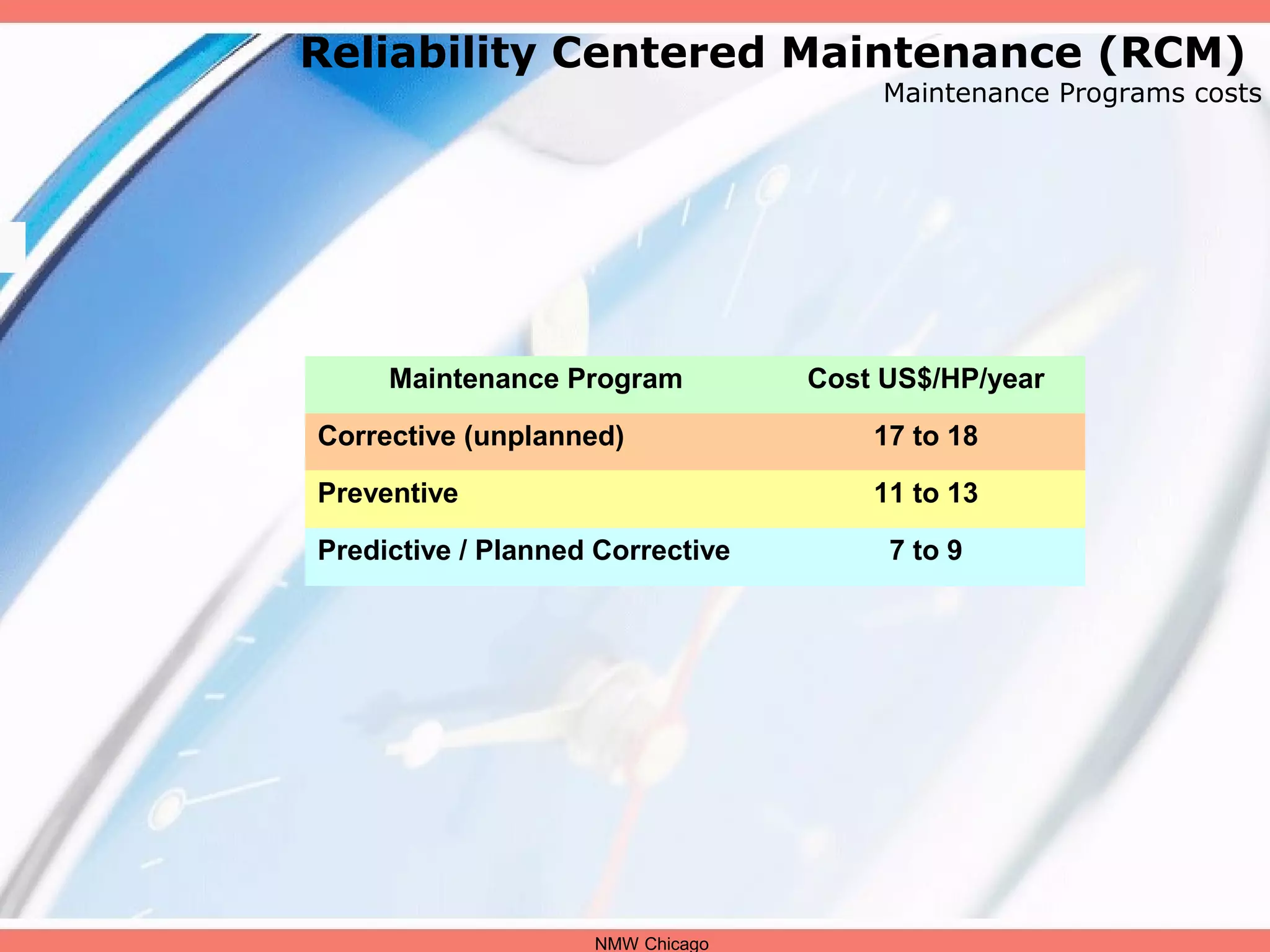 Reliability Centered Maintenance (RCM)
Maintenance Programs costs

| Maintenance Program | Cost US$/HP/year |
|---|---|
| Corrective (unplanned) | 17 to 18 |
| Preventive | 11 to 13 |
| Predictive / Planned Corrective | 7 to 9 |

NMW Chicago